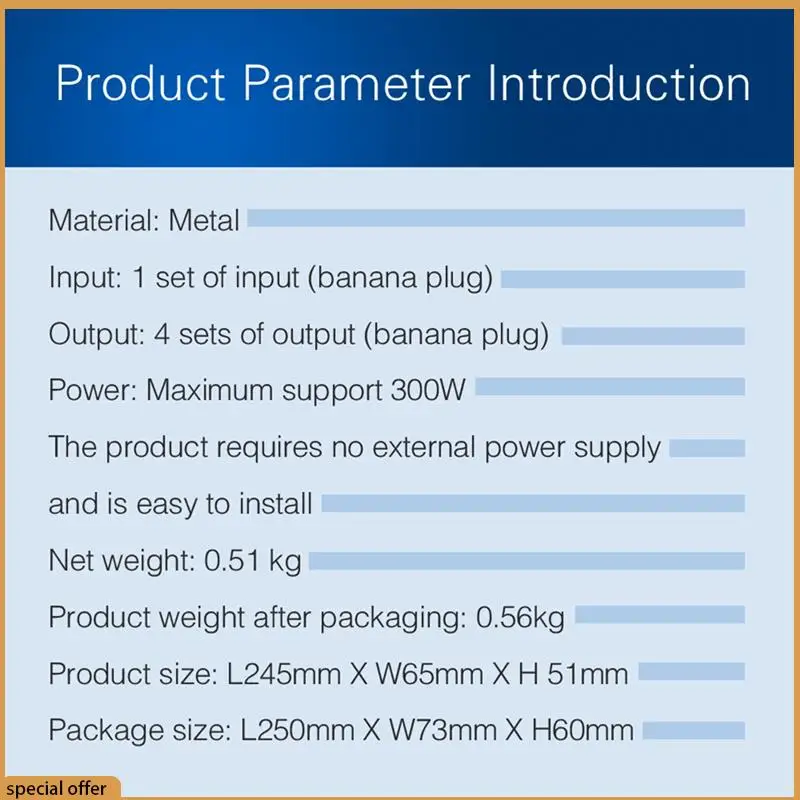 Product Parameter Introduction

Material: Metal

Input: 1 set of input (banana plug)

Output: 4 sets of output (banana plug)

Power: Maximum support 300W

The product requires no external power supply and is easy to install

Net weight: 0.51 kg

Product weight after packaging: 0.56kg

Product size: L245mm X W65mm X H 51mm

Package size: L250mm X W73mm X H60mm

special offer